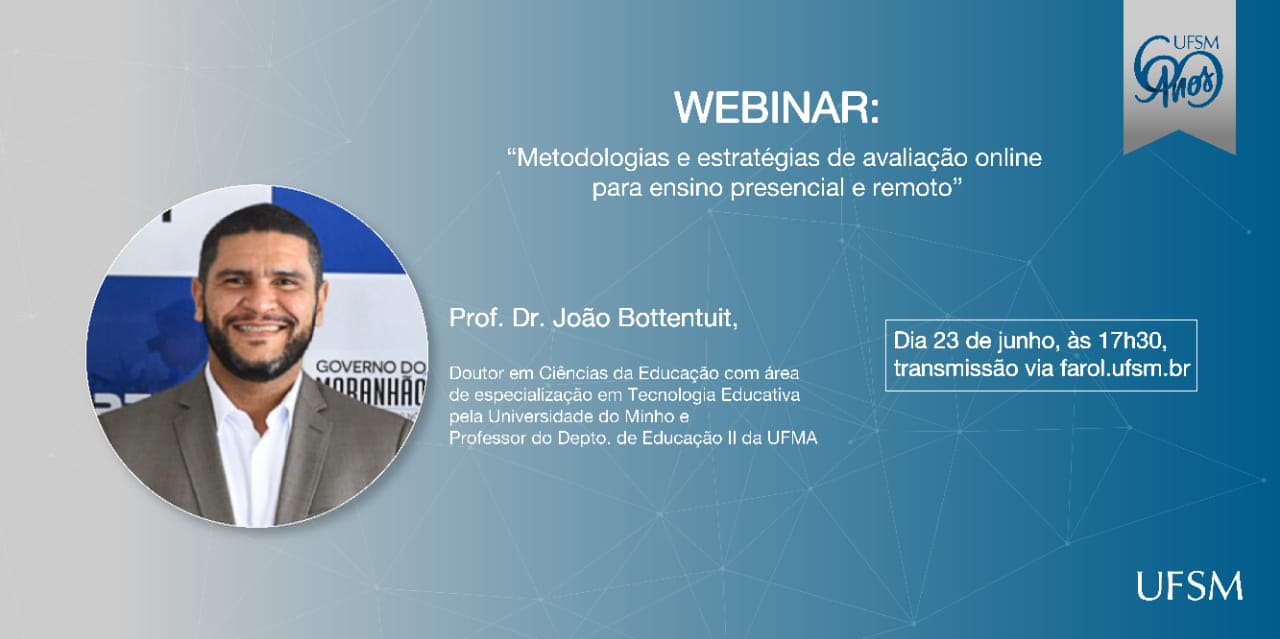 UFSM 60 Anos

WEBINAR:

“Metodologias e estratégias de avaliação online para ensino presencial e remoto”

GOVERNO DO MARANHÃO

Prof. Dr. João Bottentuit,

Doutor em Ciências da Educação com área de especialização em Tecnologia Educativa pela Universidade do Minho e Professor do Depto. de Educação II da UFMA

Dia 23 de junho, às 17h30, transmissão via farol.ufsm.br

UFSM